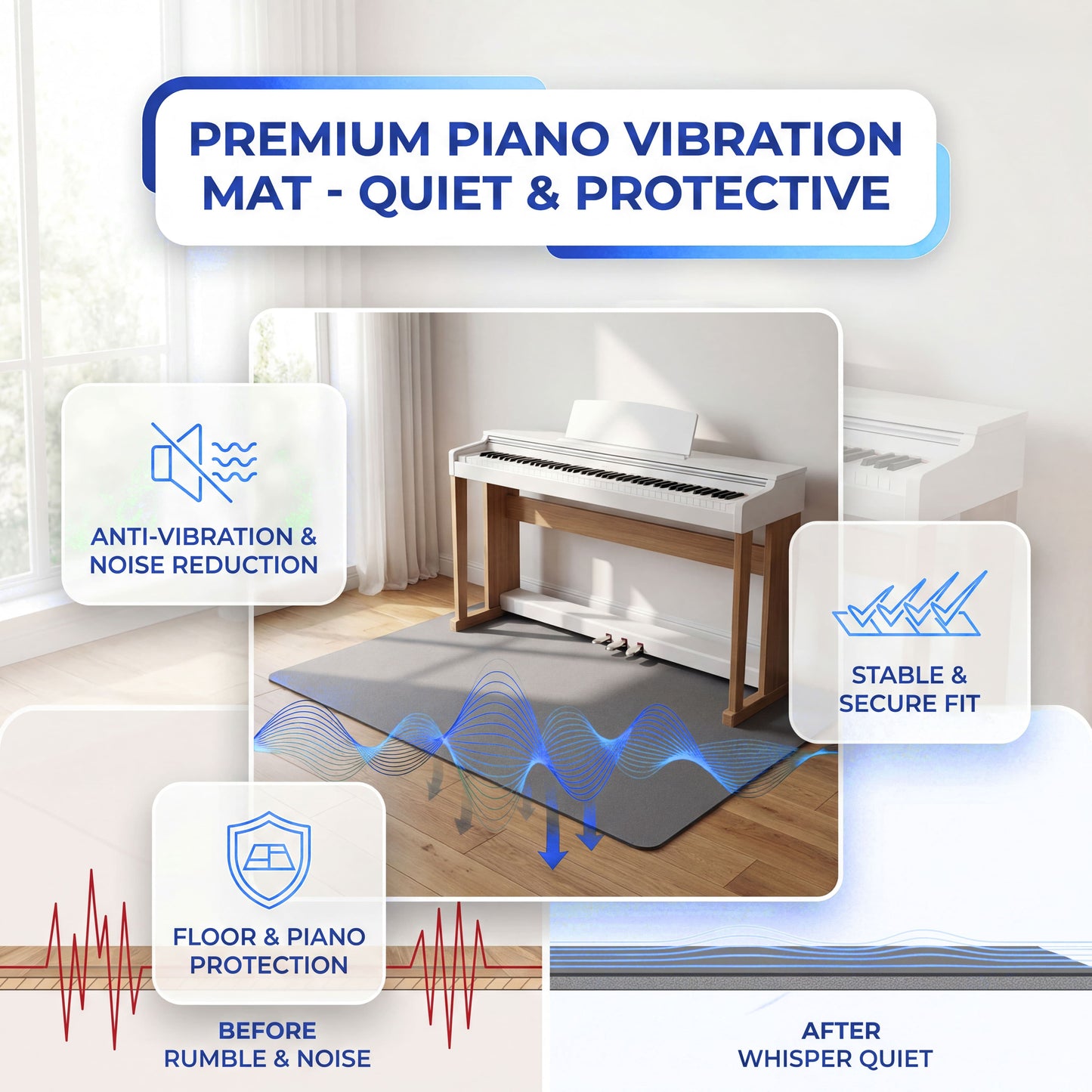 PREMIUM PIANO VIBRATION MAT - QUIET & PROTECTIVE

ANTI-VIBRATION & NOISE REDUCTION

STABLE & SECURE FIT

FLOOR & PIANO PROTECTION

BEFORE
RUMBLE & NOISE

AFTER
WHISPER QUIET